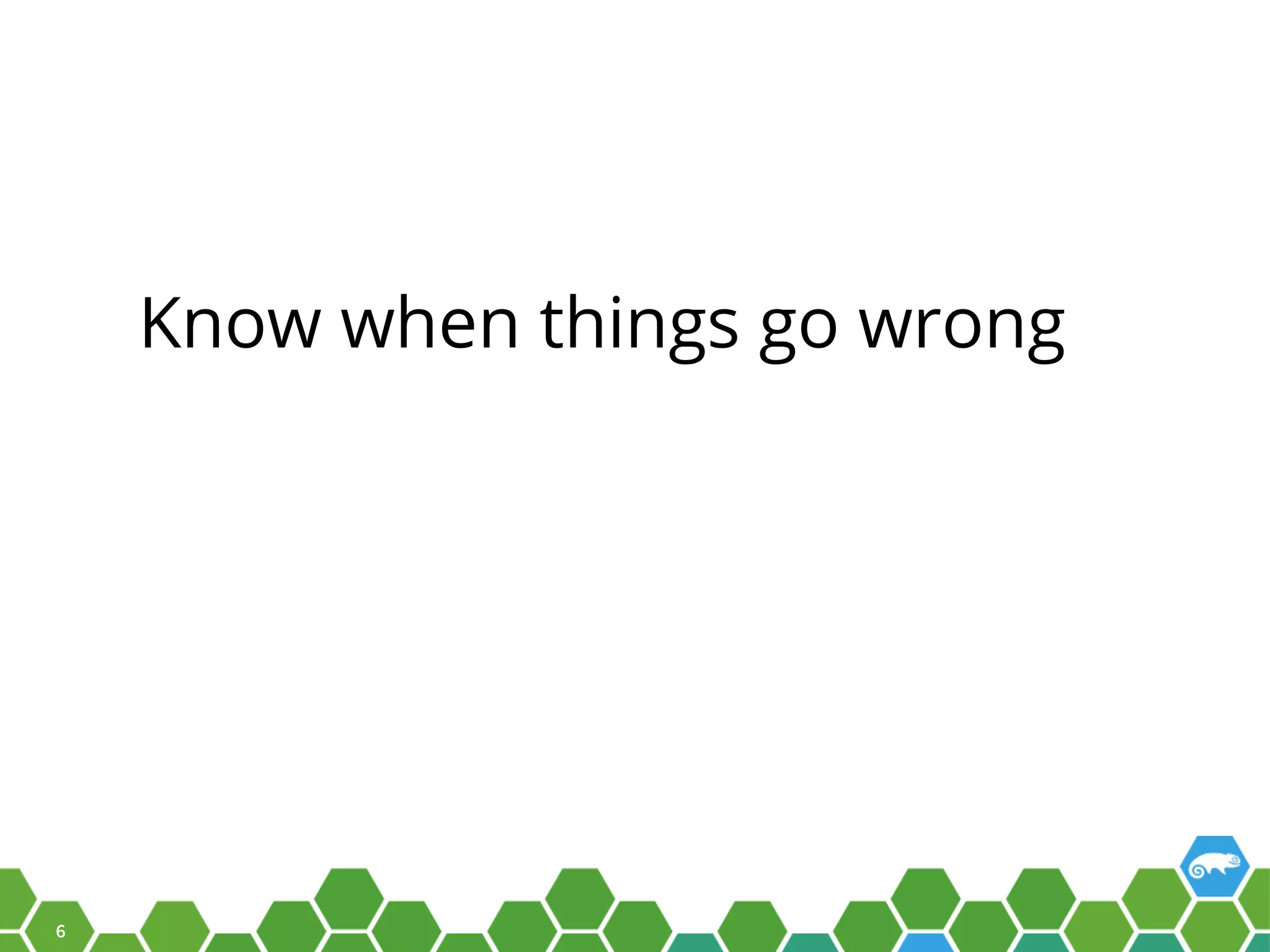 Know when things go wrong

6